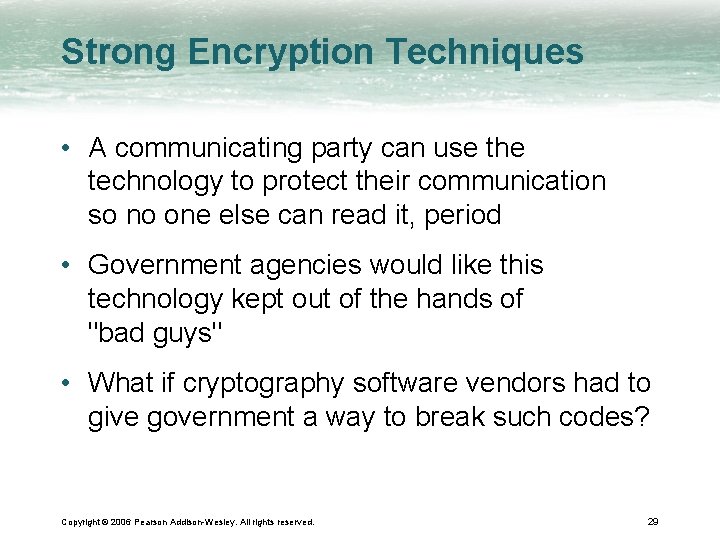 Strong Encryption Techniques

• A communicating party can use the technology to protect their communication so no one else can read it, period

• Government agencies would like this technology kept out of the hands of "bad guys"

• What if cryptography software vendors had to give government a way to break such codes?

Copyright © 2006 Pearson Addison-Wesley. All rights reserved.

29